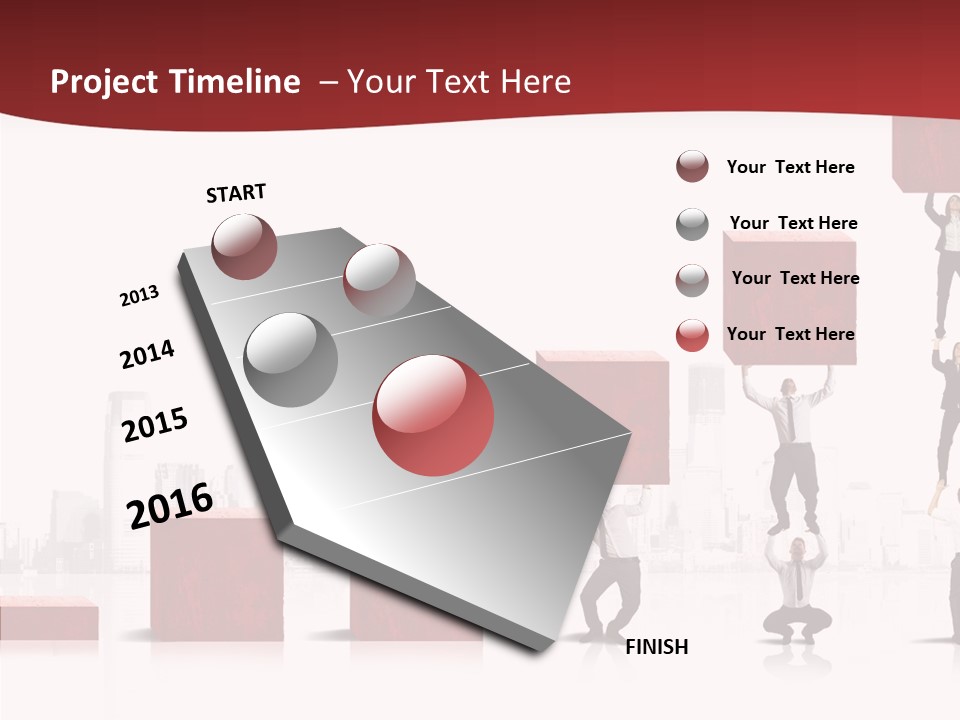 Project Timeline – Your Text Here

START

2013

2014

2015

2016

FINISH

Your Text Here

Your Text Here

Your Text Here

Your Text Here